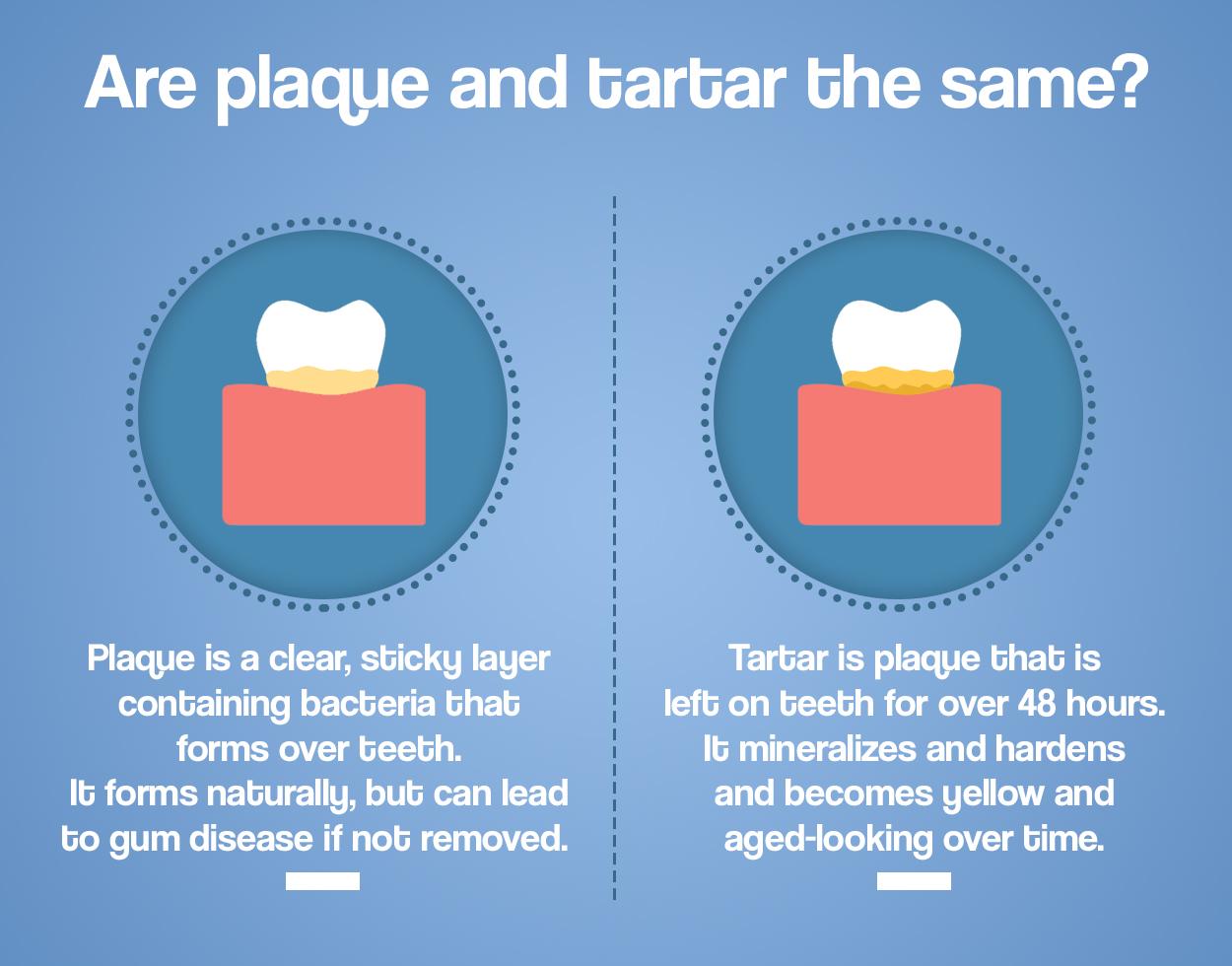 Are plaque and tartar the same?

Plaque is a clear, sticky layer containing bacteria that forms over teeth.
It forms naturally, but can lead to gum disease if not removed.

Tartar is plaque that is left on teeth for over 48 hours.
It mineralizes and hardens and becomes yellow and aged-looking over time.